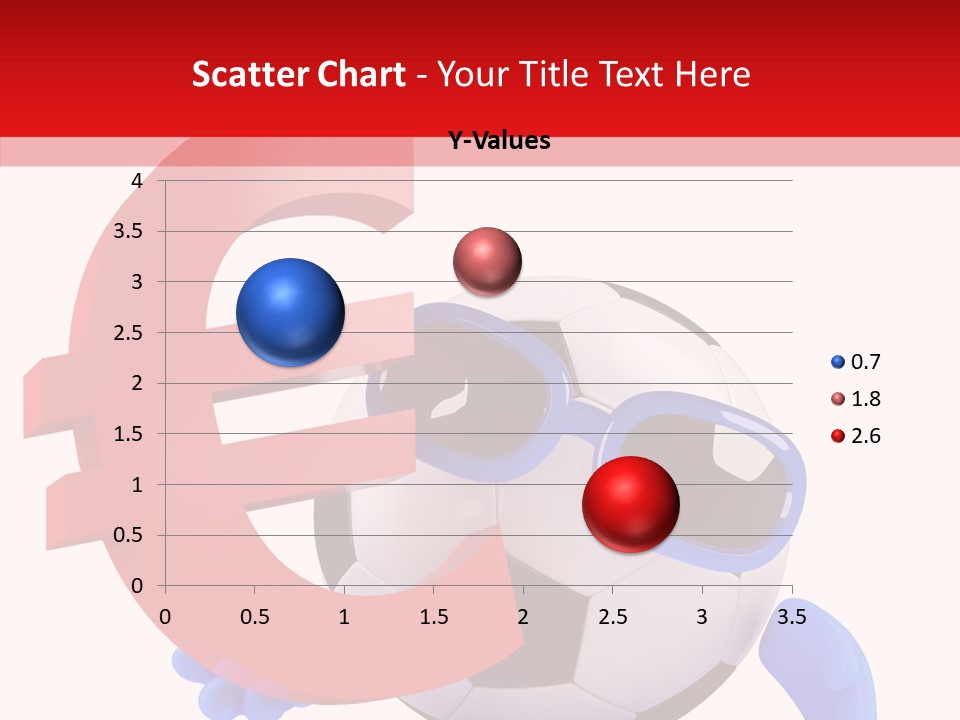 Scatter Chart - Your Title Text Here

Y-Values

4
3.5
3
2.5
2
1.5
1
0.5
0

0 0.5 1 1.5 2 2.5 3 3.5

0.7
1.8
2.6